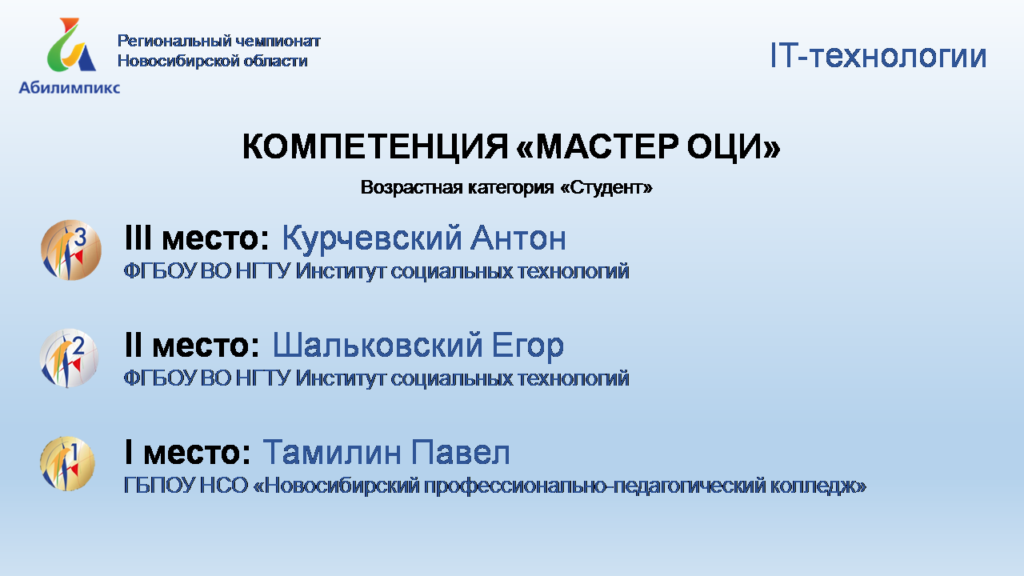 Абилимпикс

Региональный чемпионат Новосибирской области

IT-технологии

КОМПЕТЕНЦИЯ «МАСТЕР ОЦИ»

Возрастная категория «Студент»

3

III место: Курчевский Антон
ФГБОУ ВО НГТУ Институт социальных технологий

2

II место: Шальковский Егор
ФГБОУ ВО НГТУ Институт социальных технологий

1

I место: Тамилин Павел
ГБПОУ НСО «Новосибирский профессионально-педагогический колледж»